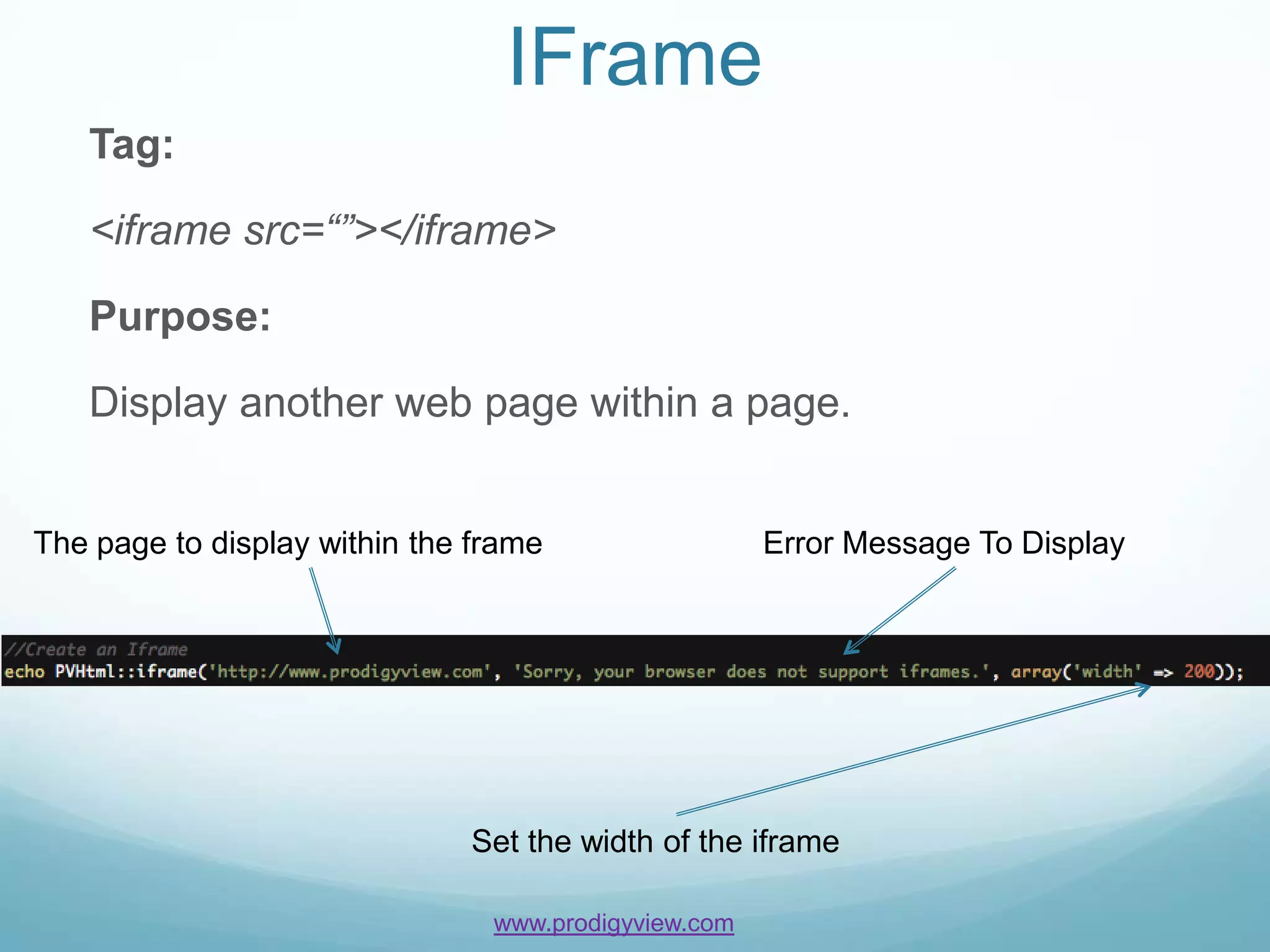 IFrame

Tag:

<iframe src=“”></iframe>

Purpose:

Display another web page within a page.

The page to display within the frame

Error Message To Display

//Create an Iframe
echo PVHtml::iframe('http://www.prodigyview.com', 'Sorry, your browser does not support iframes.', array('width' => 200));

Set the width of the iframe

www.prodigyview.com